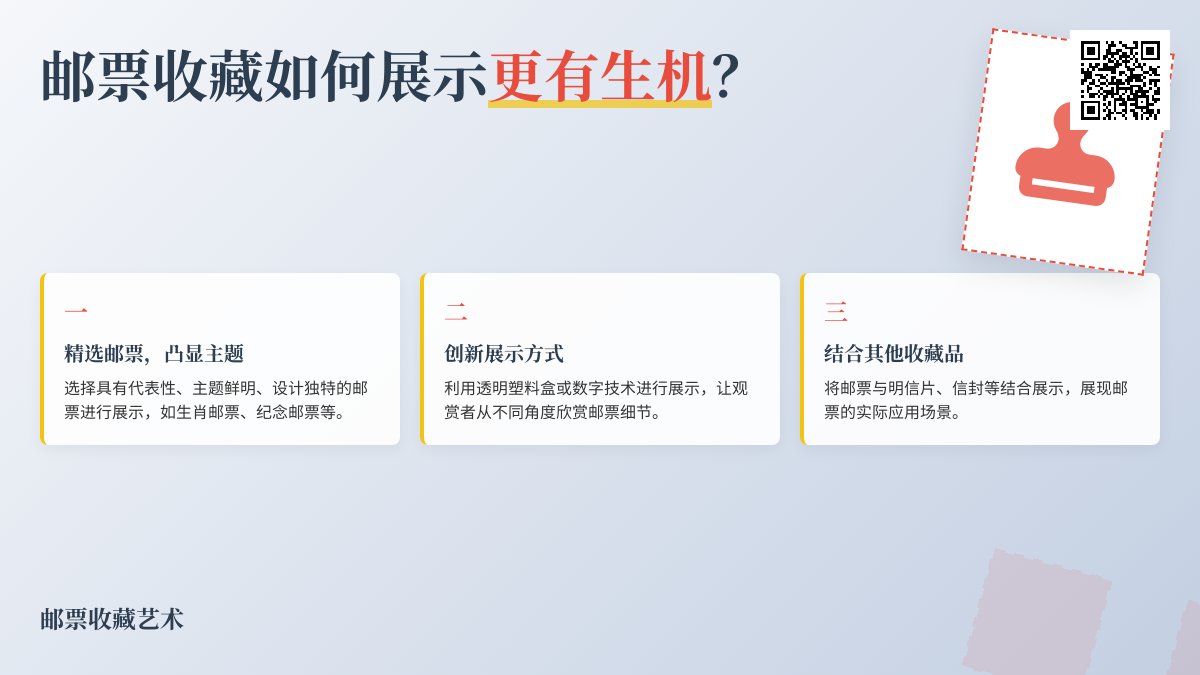 邮票收藏如何展示更有生机?

一
精选邮票，凸显主题
选择具有代表性、主题鲜明、设计独特的邮票进行展示，如生肖邮票、纪念邮票等。

二
创新展示方式
利用透明塑料盒或数字技术进行展示，让观赏者从不同角度欣赏邮票细节。

三
结合其他收藏品
将邮票与明信片、信封等结合展示，展现邮票的实际应用场景。

邮票收藏艺术